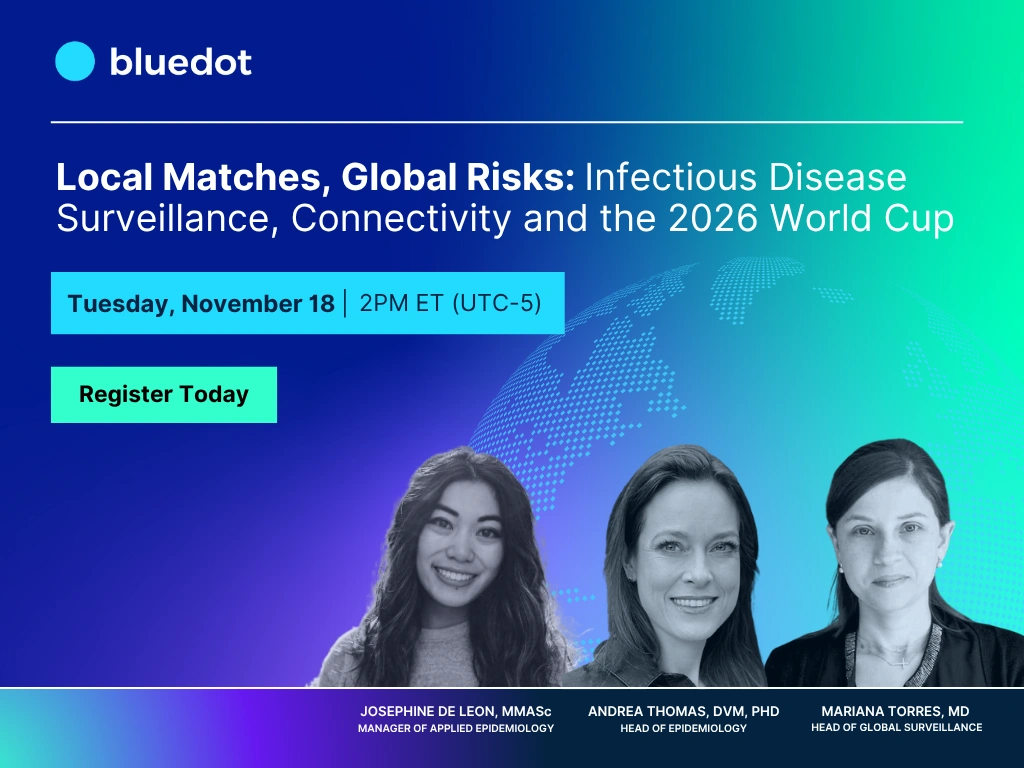 bluedot

Local Matches, Global Risks: Infectious Disease Surveillance, Connectivity and the 2026 World Cup

Tuesday, November 18 | 2PM ET (UTC-5)

Register Today

JOSEPHINE DE LEON, MMASc
MANAGER OF APPLIED EPIDEMIOLOGY

ANDREA THOMAS, DVM, PHD
HEAD OF EPIDEMIOLOGY

MARIANA TORRES, MD
HEAD OF GLOBAL SURVEILLANCE